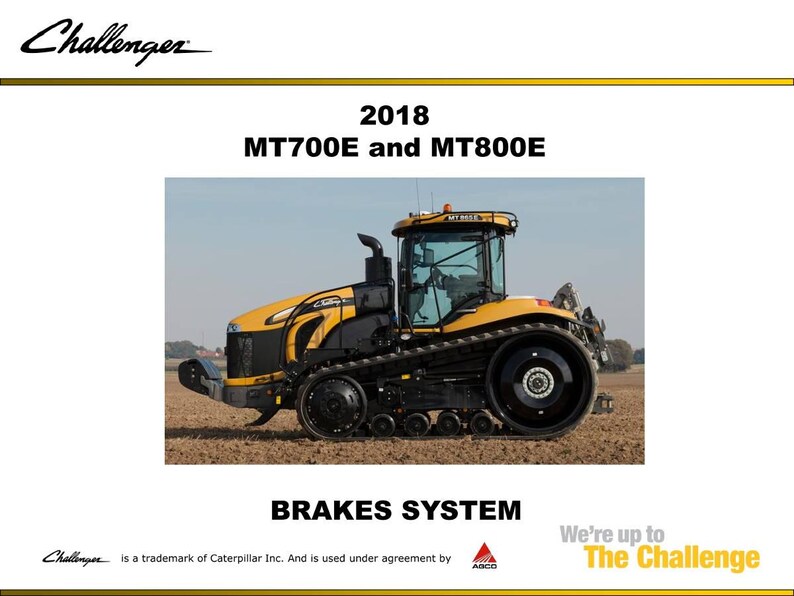 Challenger

2018
MT700E and MT800E

MT 865E

Challenger

BRAKES SYSTEM

Challenger is a trademark of Caterpillar Inc. And is used under agreement by AGCO

We're up to
The Challenge